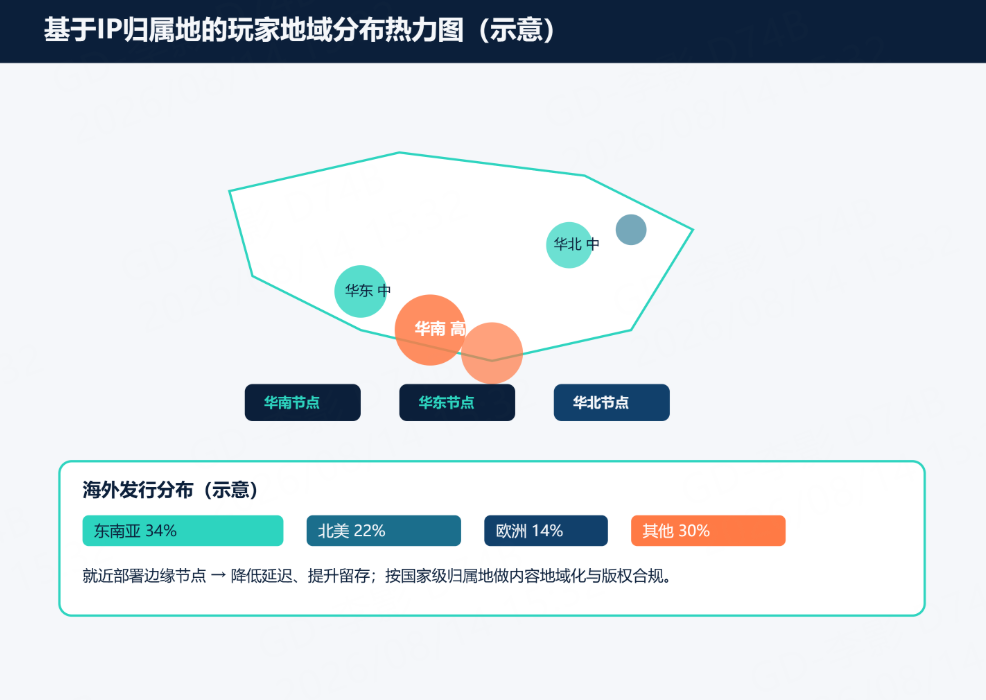 基于IP归属地的玩家地域分布热力图（示意）

华北 中

华东 中

华南 高

华南节点

华东节点

华北节点

海外发行分布（示意）

东南亚 34%

北美 22%

欧洲 14%

其他 30%

就近部署边缘节点 → 降低延迟、提升留存；按国家级归属地做内容地域化与版权合规。